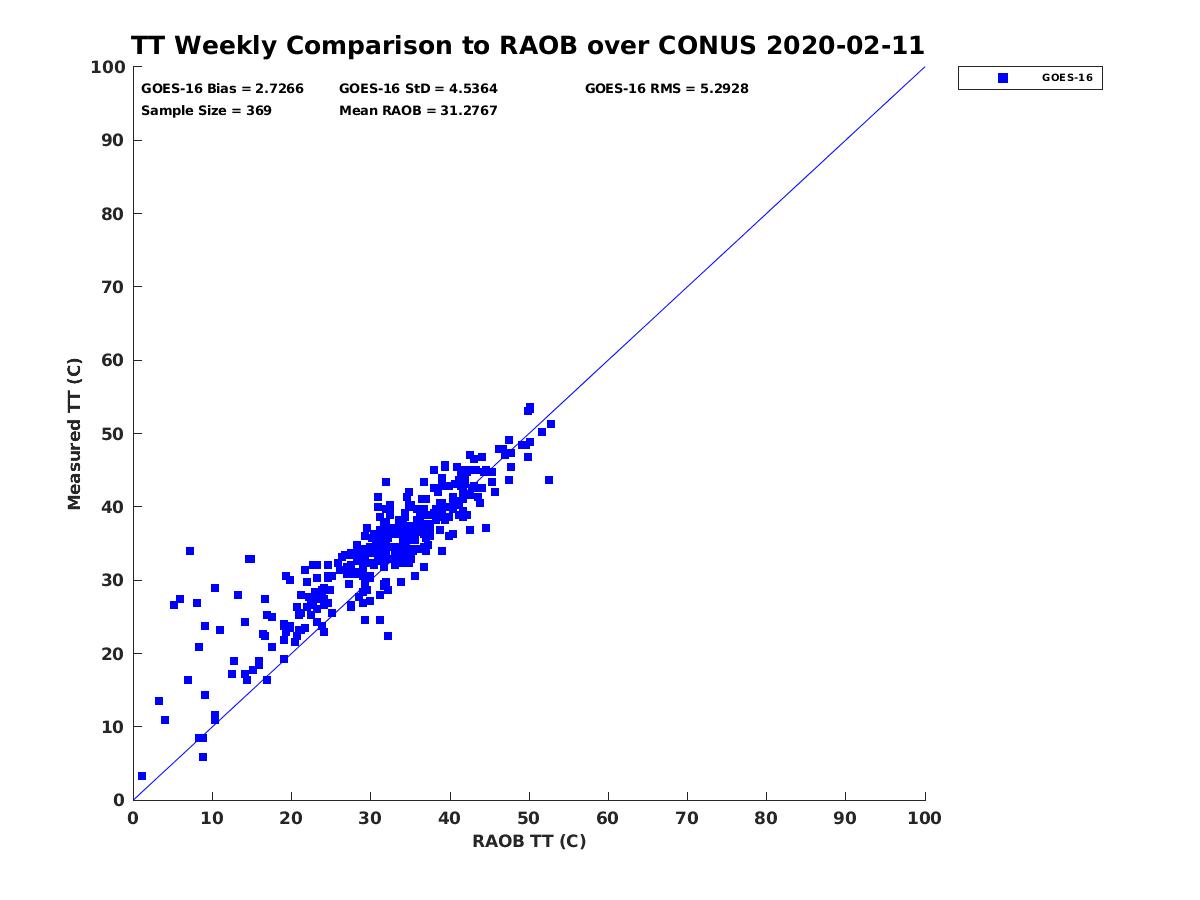 TT Weekly Comparison to RAOB over CONUS 2020-02-11

GOES-16 Bias = 2.7266
GOES-16 StD = 4.5364
GOES-16 RMS = 5.2928
Sample Size = 369
Mean RAOB = 31.2767

GOES-16

Measured TT (C)

100
90
80
70
60
50
40
30
20
10
0

0 10 20 30 40 50 60 70 80 90 100

RAOB TT (C)